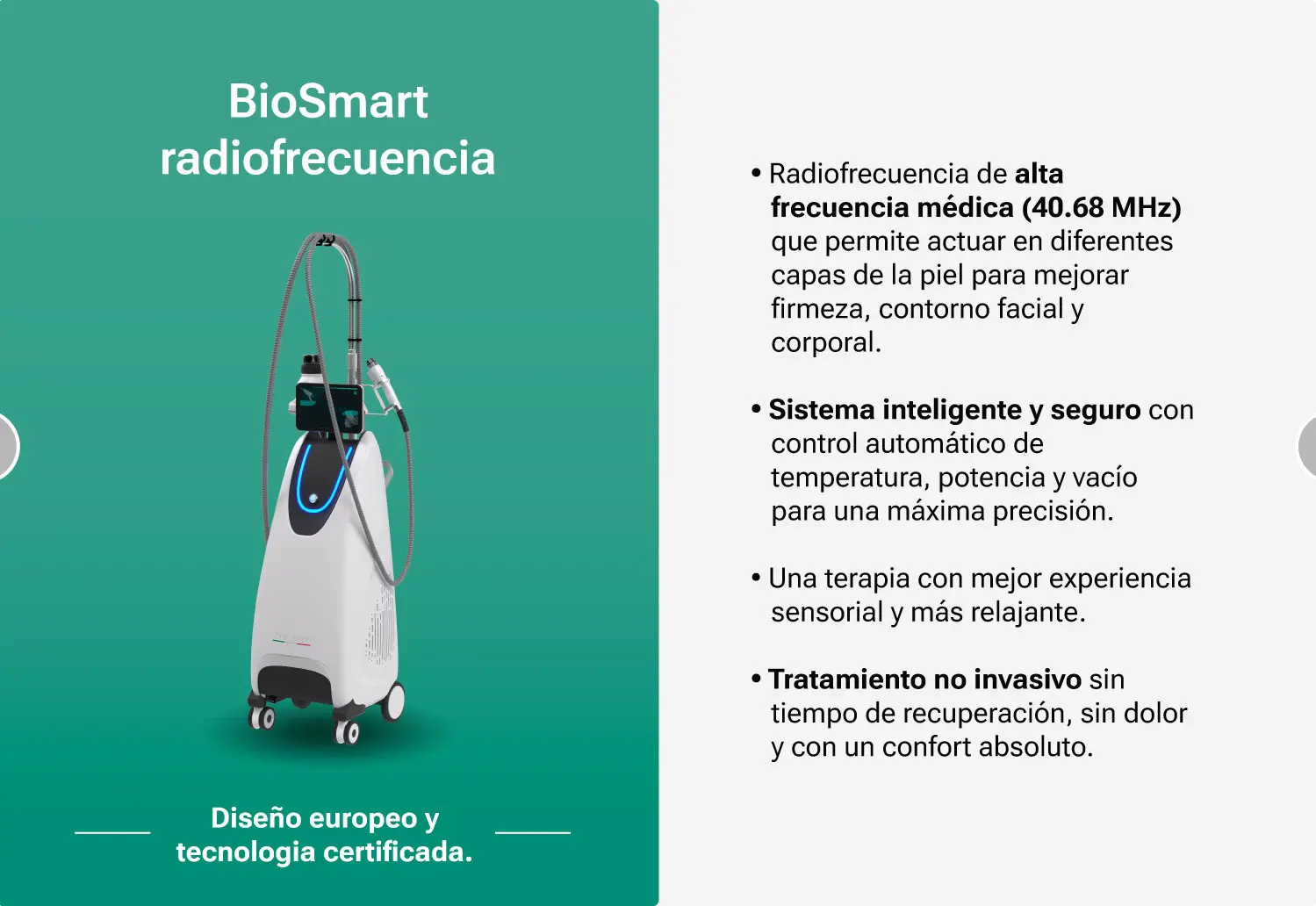 BioSmart radiofrecuencia

Diseño europeo y tecnologia certificada.

• Radiofrecuencia de alta frecuencia médica (40.68 MHz) que permite actuar en diferentes capas de la piel para mejorar firmeza, contorno facial y corporal.

• Sistema inteligente y seguro con control automático de temperatura, potencia y vacío para una máxima precisión.

• Una terapia con mejor experiencia sensorial y más relajante.

• Tratamiento no invasivo sin tiempo de recuperación, sin dolor y con un confort absoluto.